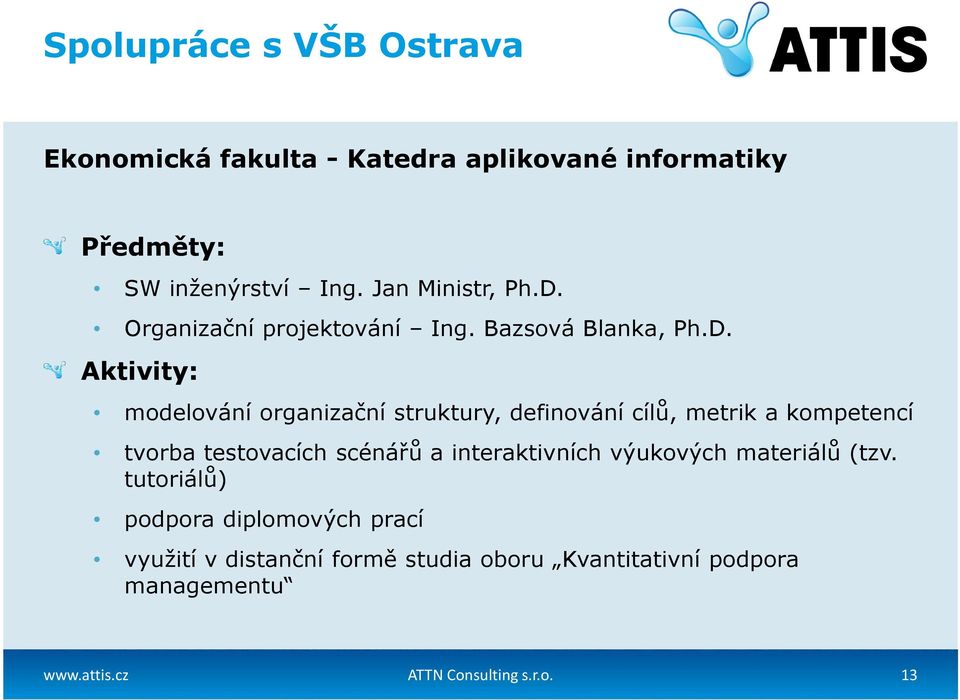 Spolupráce s VŠB Ostrava

ATTIS

Ekonomická fakulta - Katedra aplikované informatiky

Předměty:

• SW inženýrství – Ing. Jan Ministr, Ph.D.
• Organizační projektování – Ing. Bazsová Blanka, Ph.D.

Aktivity:

• modelování organizační struktury, definování cílů, metrik a kompetencí
• tvorba testovacích scénářů a interaktivních výukových materiálů (tzv. tutoriálů)
• podpora diplomových prací
• využití v distanční formě studia oboru „Kvantitativní podpora managementu“

www.attis.cz ATTN Consulting s.r.o. 13